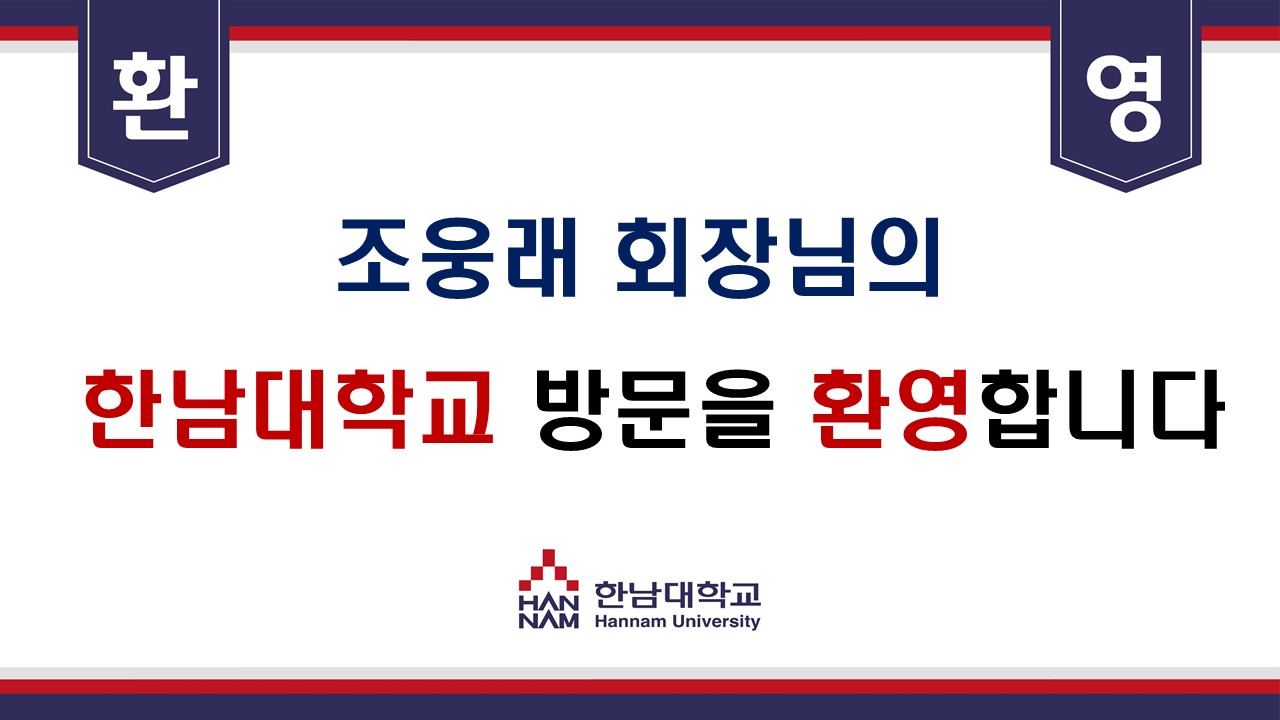 환

영

조웅래 회장님의

한남대학교 방문을 환영합니다

HAN
NAM
한남대학교
Hannam University